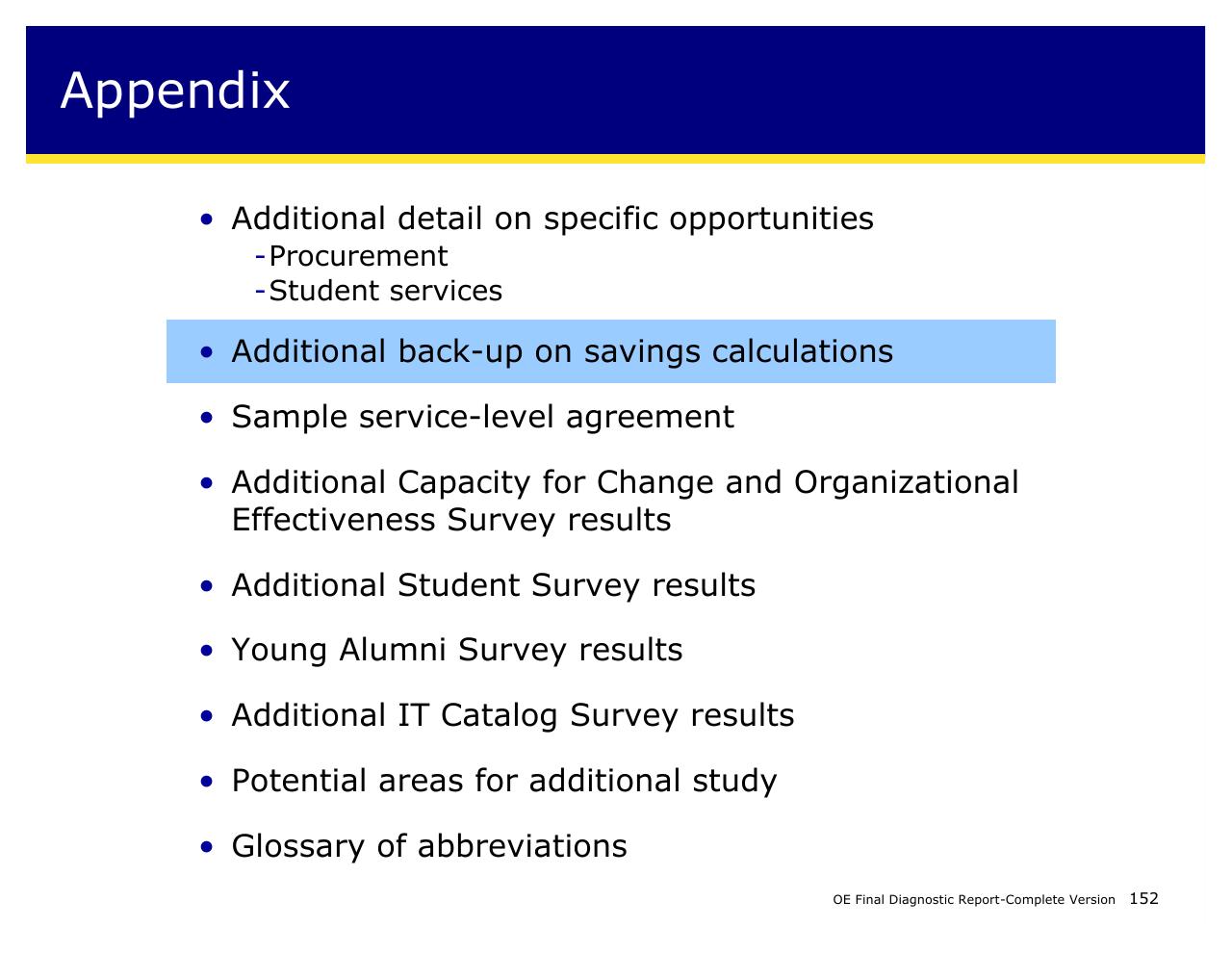 Appendix

• Additional detail on specific opportunities
-Procurement
-Student services

• Additional back-up on savings calculations

• Sample service-level agreement

• Additional Capacity for Change and Organizational Effectiveness Survey results

• Additional Student Survey results

• Young Alumni Survey results

• Additional IT Catalog Survey results

• Potential areas for additional study

• Glossary of abbreviations

OE Final Diagnostic Report-Complete Version 152